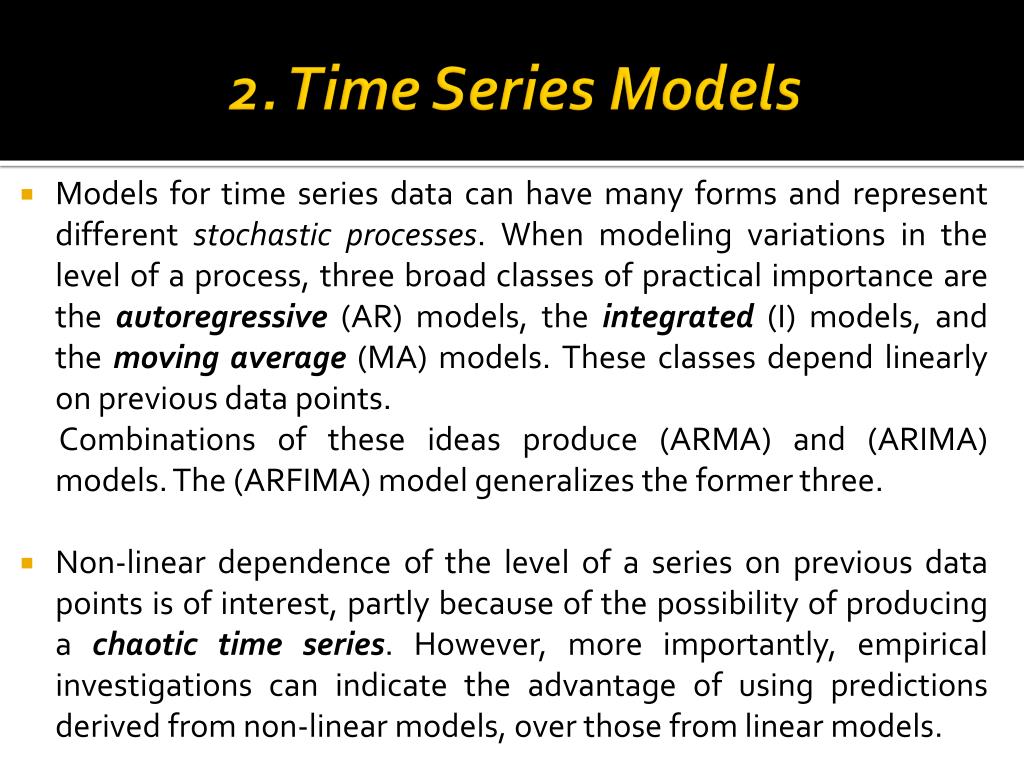 2. Time Series Models

Models for time series data can have many forms and represent different stochastic processes. When modeling variations in the level of a process, three broad classes of practical importance are the autoregressive (AR) models, the integrated (I) models, and the moving average (MA) models. These classes depend linearly on previous data points.
Combinations of these ideas produce (ARMA) and (ARIMA) models. The (ARFIMA) model generalizes the former three.

Non-linear dependence of the level of a series on previous data points is of interest, partly because of the possibility of producing a chaotic time series. However, more importantly, empirical investigations can indicate the advantage of using predictions derived from non-linear models, over those from linear models.